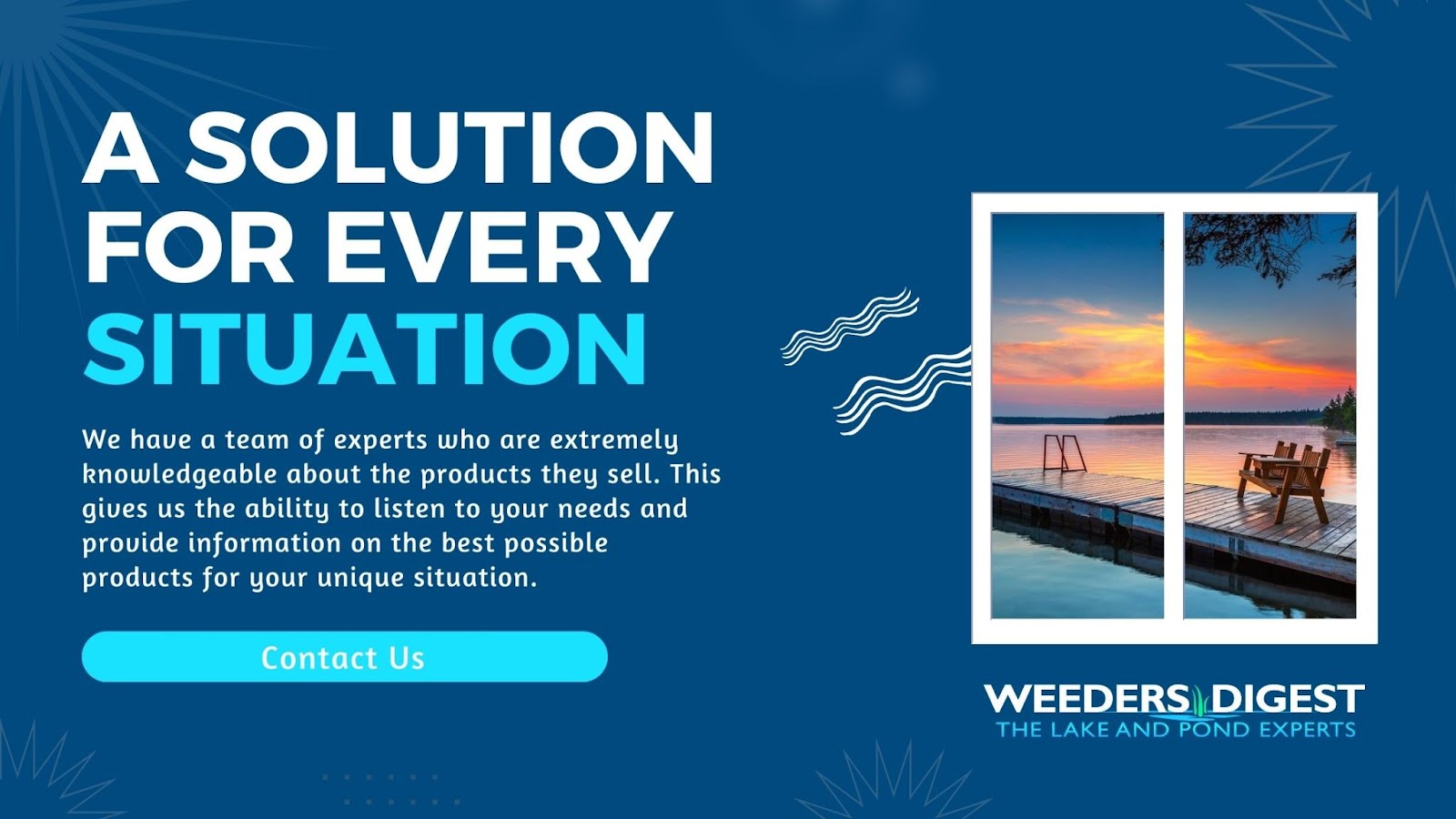 A SOLUTION FOR EVERY SITUATION

We have a team of experts who are extremely knowledgeable about the products they sell. This gives us the ability to listen to your needs and provide information on the best possible products for your unique situation.

Contact Us

WEEDERS DIGEST
THE LAKE AND POND EXPERTS